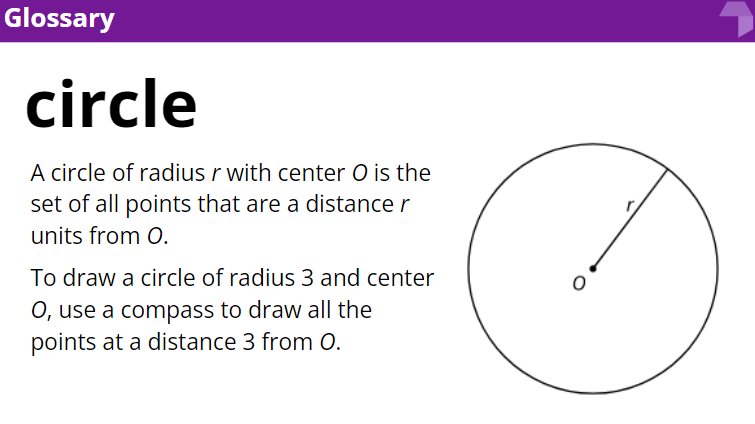 Glossary

circle

A circle of radius $r$ with center $O$ is the set of all points that are a distance $r$ units from $O$.

To draw a circle of radius 3 and center $O$, use a compass to draw all the points at a distance 3 from $O$.

$r$

$O$